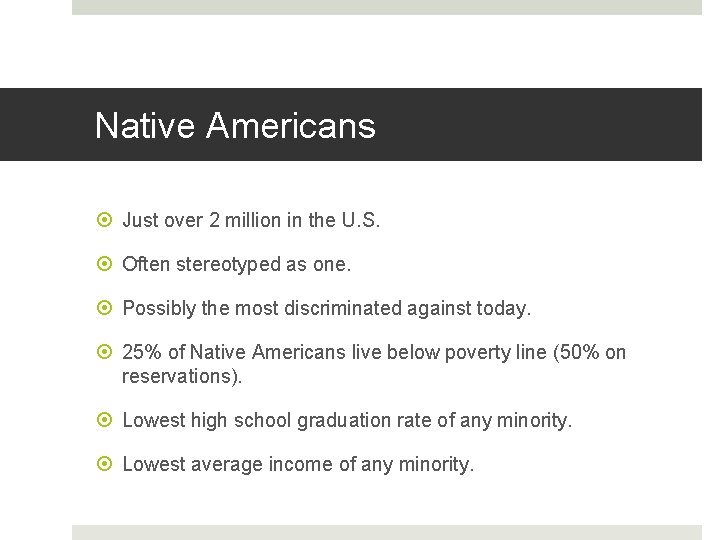 Native Americans

Just over 2 million in the U.S.

Often stereotyped as one.

Possibly the most discriminated against today.

25% of Native Americans live below poverty line (50% on reservations).

Lowest high school graduation rate of any minority.

Lowest average income of any minority.